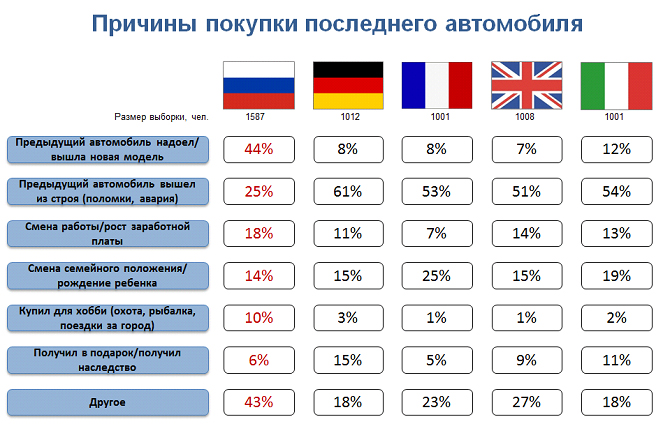 Причины покупки последнего автомобиля

| Размер выборки, чел. | 1587 | 1012 | 1001 | 1008 | 1001 |
|---|---|---|---|---|---|
| Предыдущий автомобиль надоел/ вышла новая модель | 44% | 8% | 8% | 7% | 12% |
| Предыдущий автомобиль вышел из строя (поломки, авария) | 25% | 61% | 53% | 51% | 54% |
| Смена работы/рост заработной платы | 18% | 11% | 7% | 14% | 13% |
| Смена семейного положения/ рождение ребенка | 14% | 15% | 25% | 15% | 19% |
| Купил для хобби (охота, рыбалка, поездки за город) | 10% | 3% | 1% | 1% | 2% |
| Получил в подарок/получил наследство | 6% | 15% | 5% | 9% | 11% |
| Другое | 43% | 18% | 23% | 27% | 18% |